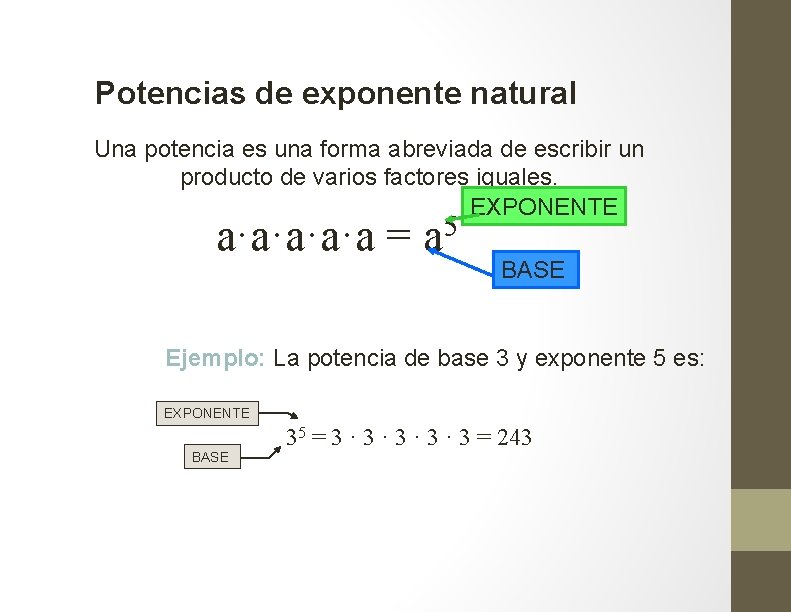 Potencias de exponente natural

Una potencia es una forma abreviada de escribir un producto de varios factores iguales.

EXPONENTE

$a \cdot a \cdot a \cdot a \cdot a = a^5$

BASE

Ejemplo: La potencia de base 3 y exponente 5 es:

EXPONENTE

BASE

$3^5 = 3 \cdot 3 \cdot 3 \cdot 3 \cdot 3 = 243$